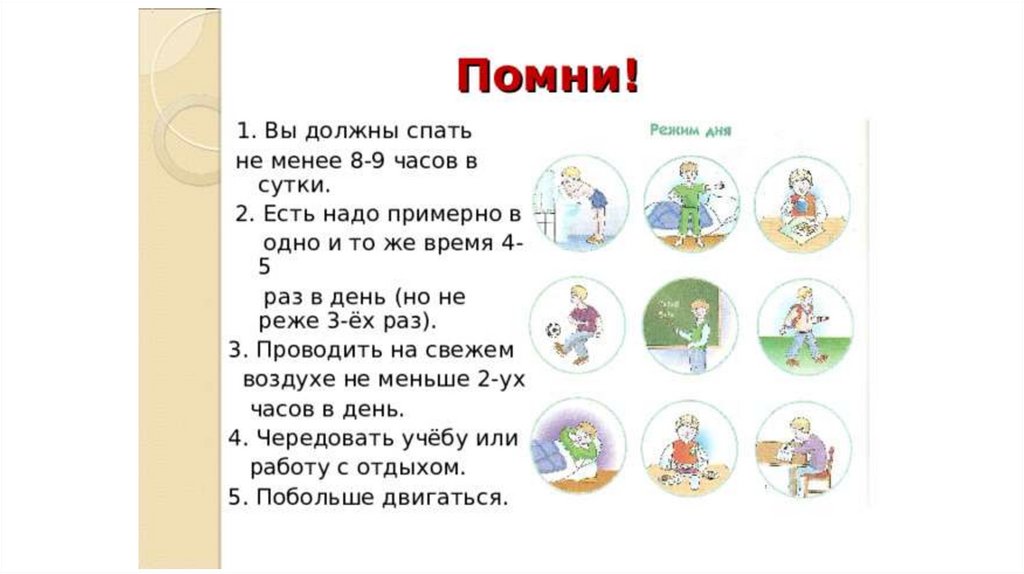 Помни!

1. Вы должны спать не менее 8-9 часов в сутки.

2. Есть надо примерно в одно и то же время 4-5 раз в день (но не реже 3-ёх раз).

3. Проводить на свежем воздухе не меньше 2-ух часов в день.

4. Чередовать учёбу или работу с отдыхом.

5. Побольше двигаться.

Режим дня